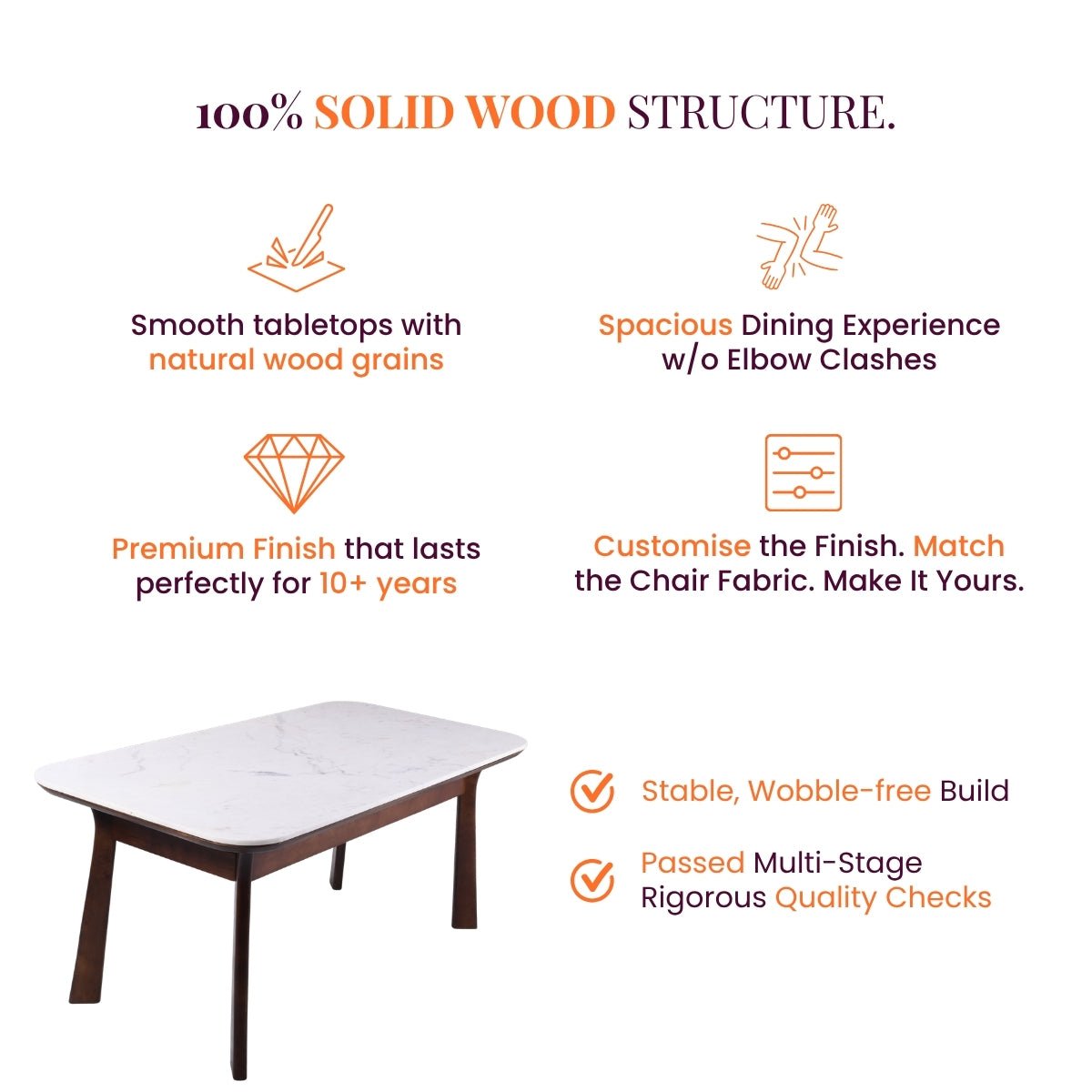 100% SOLID WOOD STRUCTURE.

Smooth tabletops with natural wood grains

Spacious Dining Experience w/o Elbow Clashes

Premium Finish that lasts perfectly for 10+ years

Customise the Finish. Match the Chair Fabric. Make It Yours.

Stable, Wobble-free Build

Passed Multi-Stage Rigorous Quality Checks